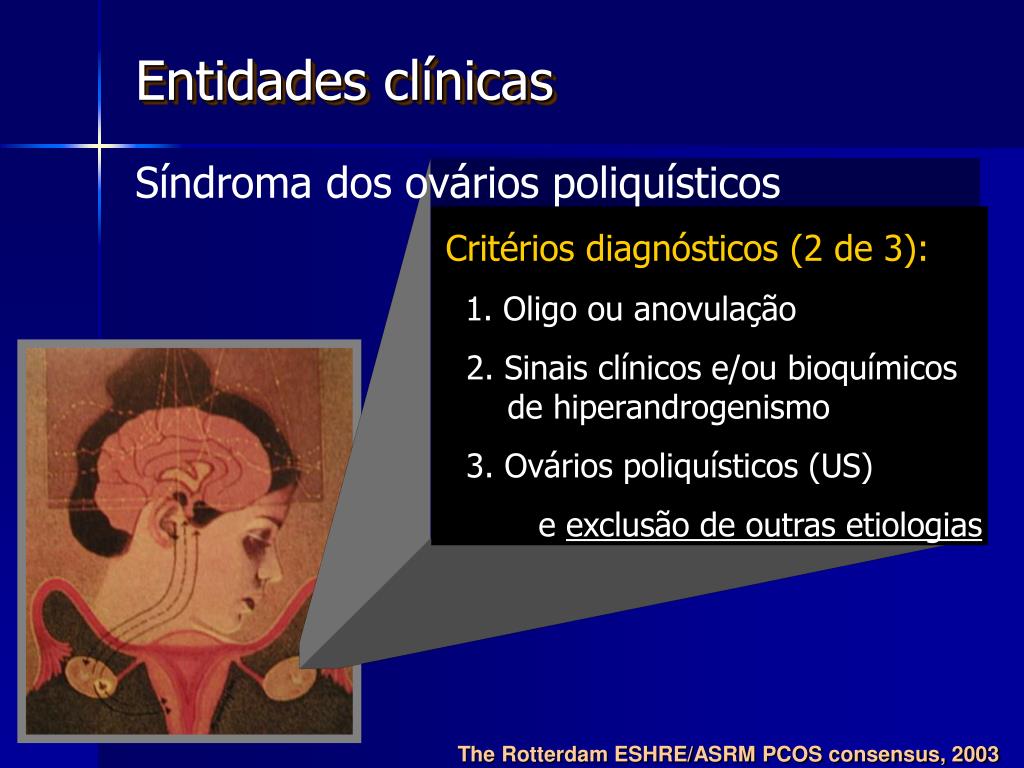 Entidades clínicas

Síndroma dos ovários poliquísticos

Critérios diagnósticos (2 de 3):

1. Oligo ou anovulação

2. Sinais clínicos e/ou bioquímicos de hiperandrogenismo

3. Ovários poliquísticos (US)

e exclusão de outras etiologias

The Rotterdam ESHRE/ASRM PCOS consensus, 2003